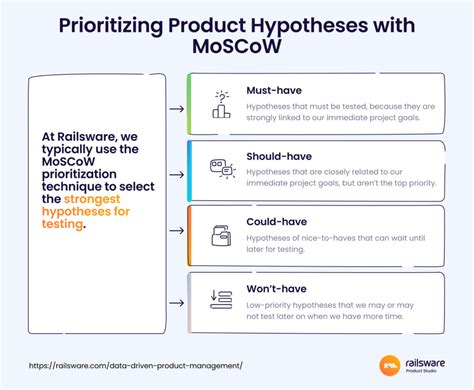 Prioritizing Product Hypotheses with MoSCoW

At Railsware, we typically use the MoSCoW prioritization technique to select the strongest hypotheses for testing.

Must-have
Hypotheses that must be tested, because they are strongly linked to our immediate project goals.

Should-have
Hypotheses that are closely related to our immediate project goals, but aren't the top priority.

Could-have
Hypotheses of nice-to-haves that can wait until later for testing.

Won't-have
Low-priority hypotheses that we may or may not test later on when we have more time.

https://railsware.com/data-driven-product-management/

railsware
Product Studio